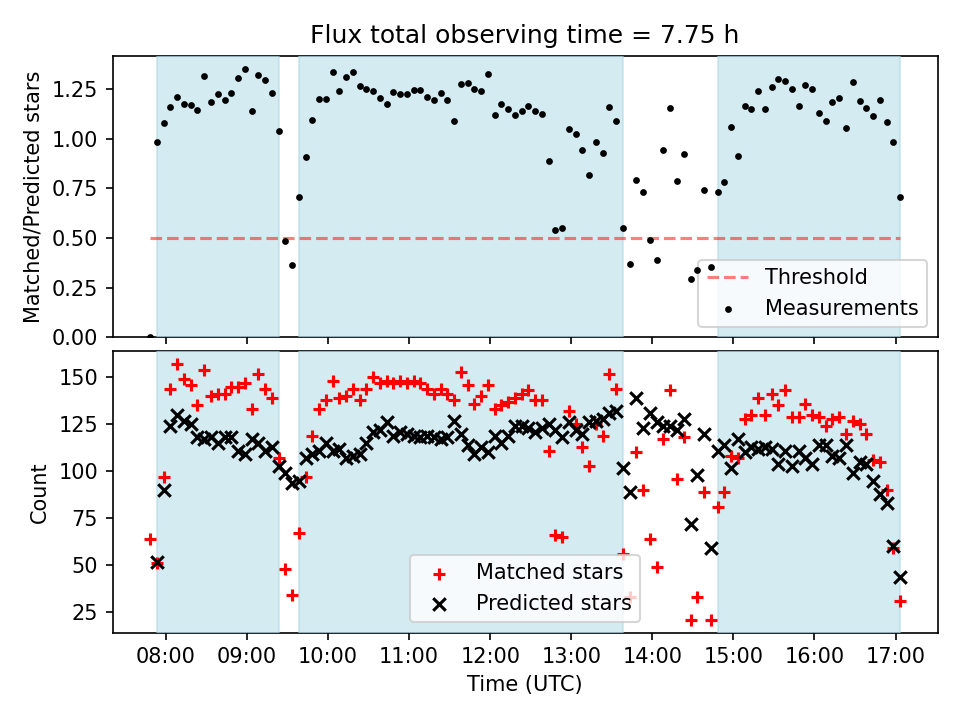 Flux total observing time = 7.75 h

Matched/Predicted stars

1.25
1.00
0.75
0.50
0.25
0.00

Threshold
Measurements

Count

150
125
100
75
50
25

Matched stars
Predicted stars

08:00 09:00 10:00 11:00 12:00 13:00 14:00 15:00 16:00 17:00

Time (UTC)